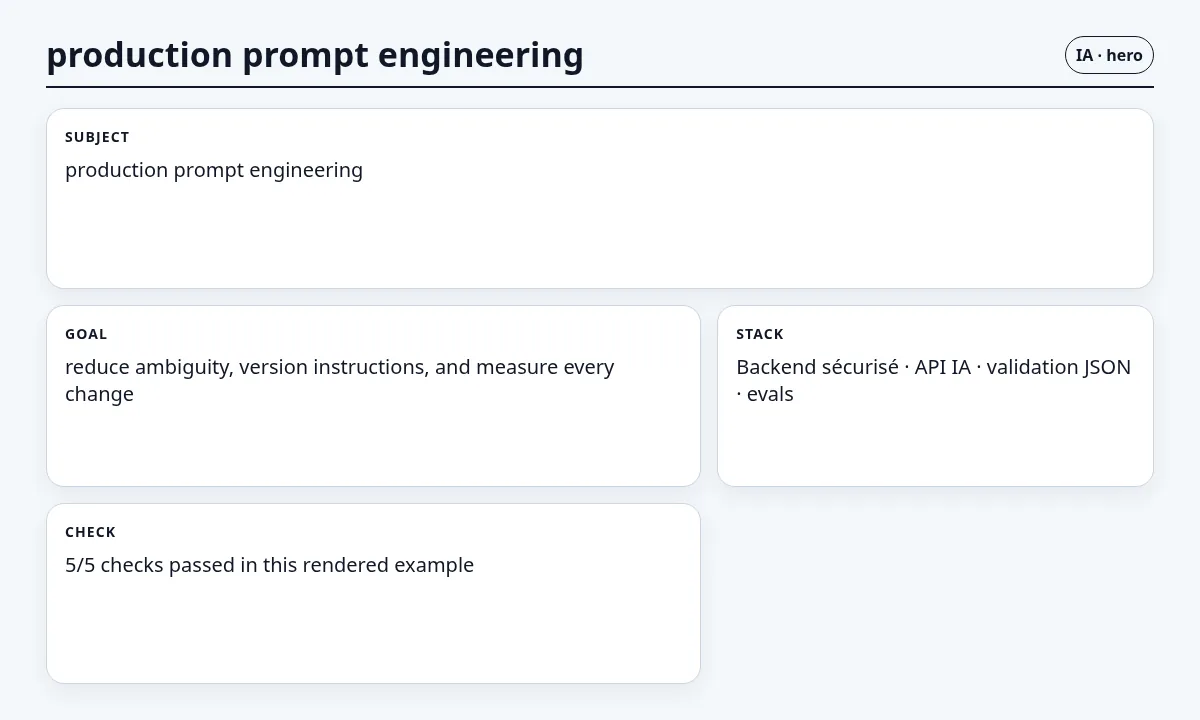 production prompt engineering

IA · hero

SUBJECT

production prompt engineering

GOAL

reduce ambiguity, version instructions, and measure every change

STACK

Backend sécurisé · API IA · validation JSON · evals

CHECK

5/5 checks passed in this rendered example